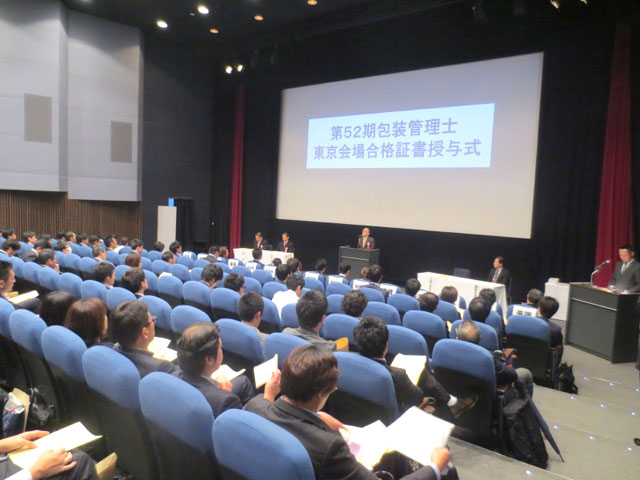 第52期包装管理士
東京会場合格証書授与式